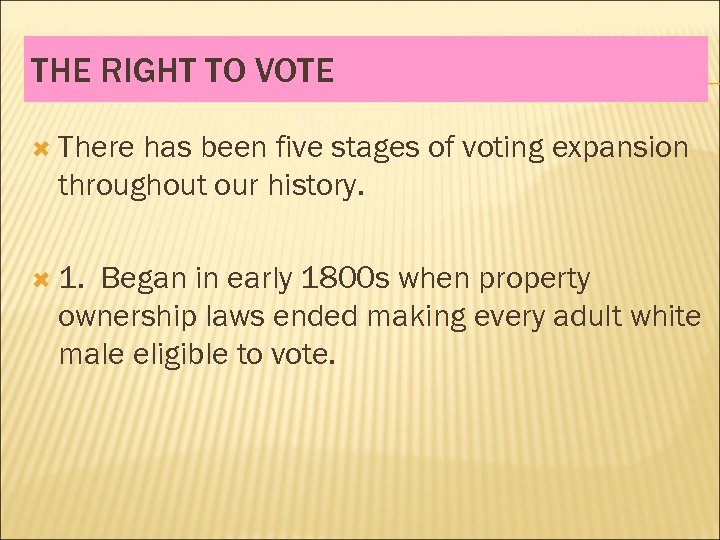 THE RIGHT TO VOTE

There has been five stages of voting expansion throughout our history.

1. Began in early 1800s when property ownership laws ended making every adult white male eligible to vote.